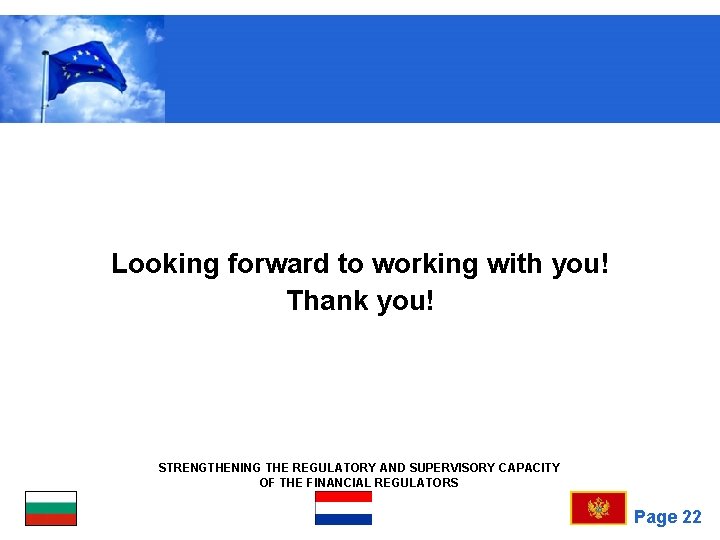 Looking forward to working with you!
Thank you!

STRENGTHENING THE REGULATORY AND SUPERVISORY CAPACITY OF THE FINANCIAL REGULATORS

Page 22